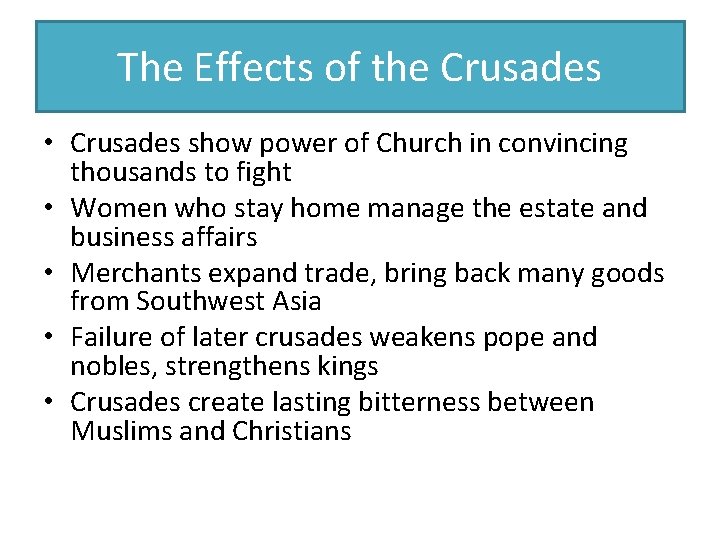 The Effects of the Crusades

• Crusades show power of Church in convincing thousands to fight
• Women who stay home manage the estate and business affairs
• Merchants expand trade, bring back many goods from Southwest Asia
• Failure of later crusades weakens pope and nobles, strengthens kings
• Crusades create lasting bitterness between Muslims and Christians